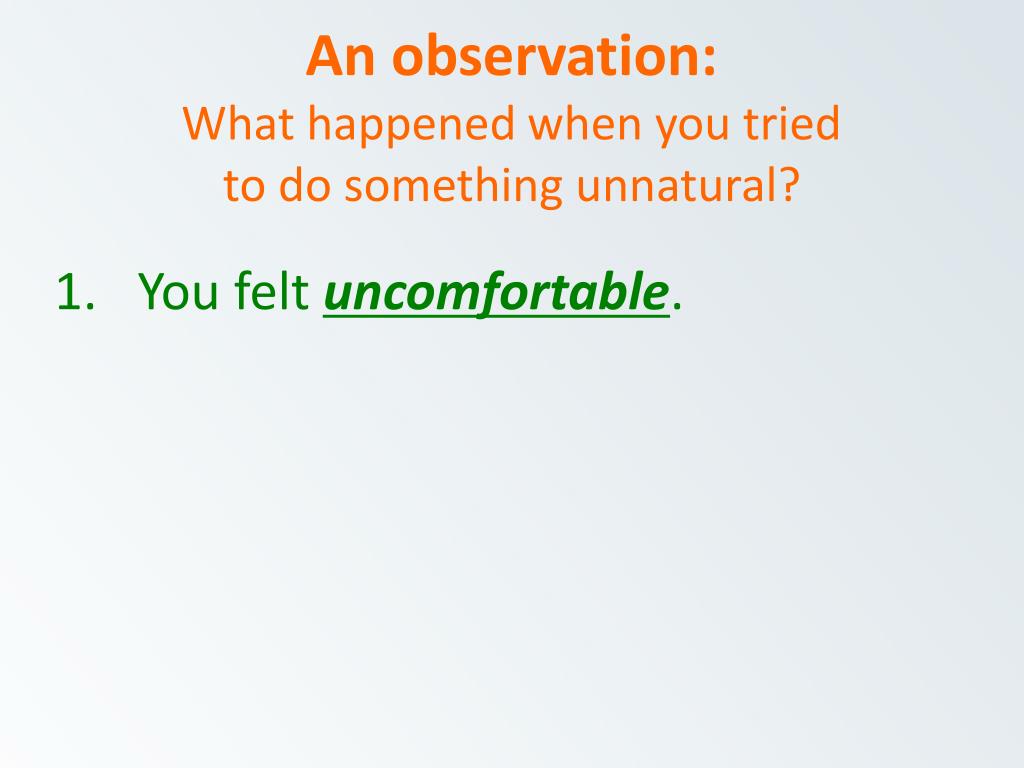 An observation:
What happened when you tried to do something unnatural?

1. You felt uncomfortable.